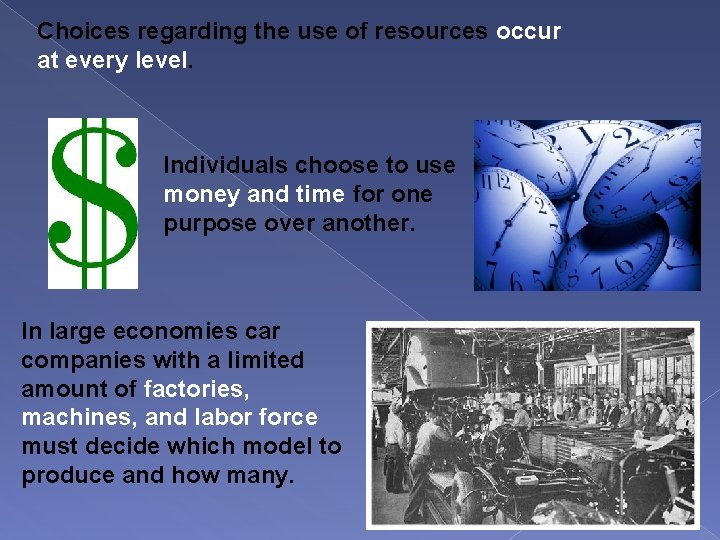 Choices regarding the use of resources occur at every level.

$

Individuals choose to use money and time for one purpose over another.

In large economies car companies with a limited amount of factories, machines, and labor force must decide which model to produce and how many.